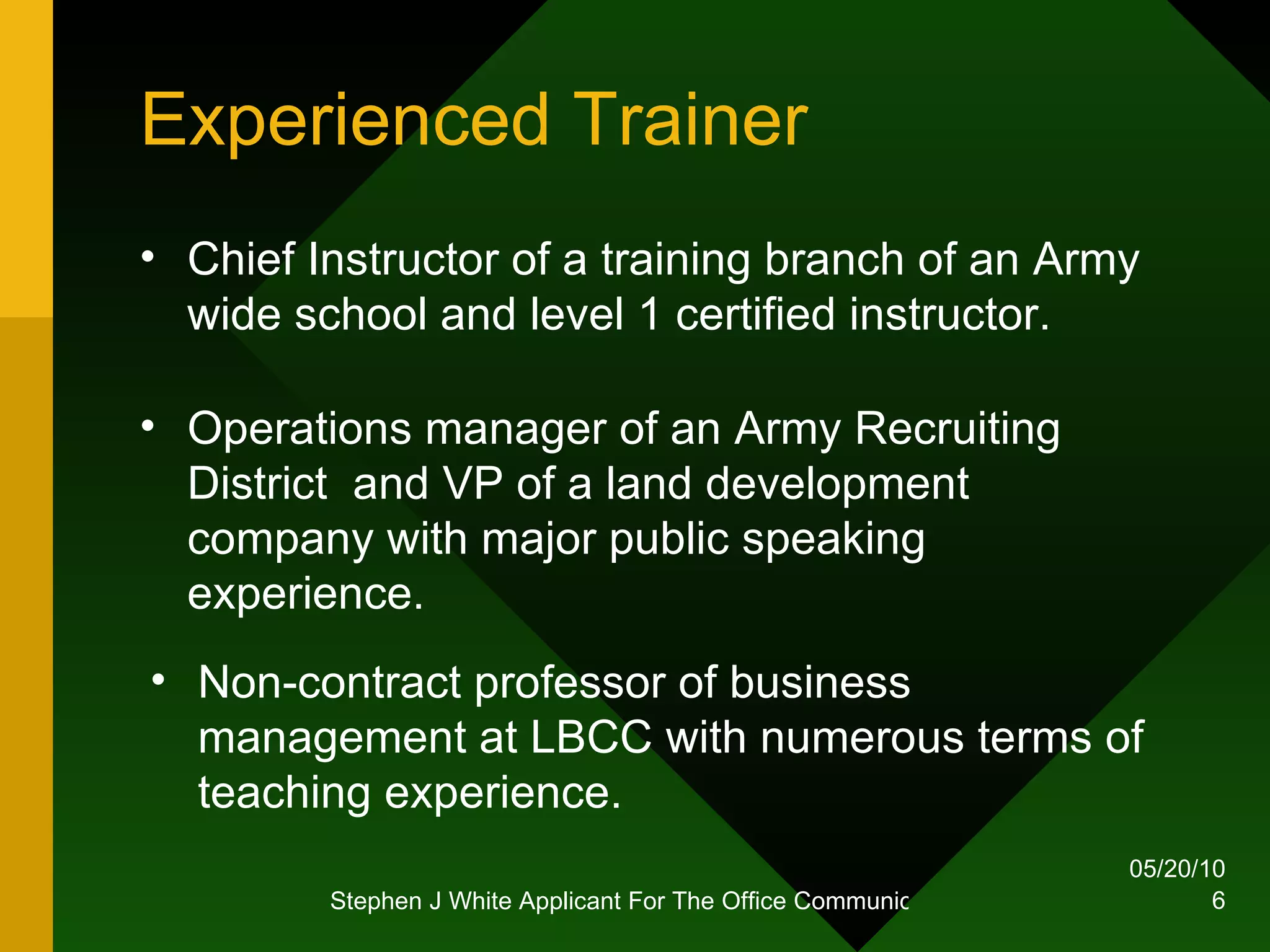 Experienced Trainer

• Chief Instructor of a training branch of an Army wide school and level 1 certified instructor.

• Operations manager of an Army Recruiting District and VP of a land development company with major public speaking experience.

• Non-contract professor of business management at LBCC with numerous terms of teaching experience.

Stephen J White Applicant For The Office Communic

05/20/10
6